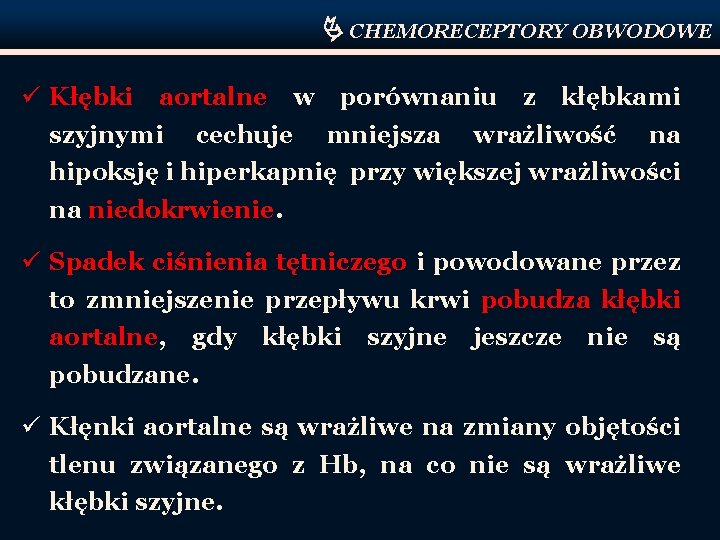 CHEMORECEPTORY OBWODOWE

✓ Kłębki aortalne w porównaniu z kłębkami szyjnymi cechuje mniejsza wrażliwość na hipoksję i hiperkapnię przy większej wrażliwości na niedokrwienie.

✓ Spadek ciśnienia tętniczego i powodowane przez to zmniejszenie przepływu krwi pobudza kłębki aortalne, gdy kłębki szyjne jeszcze nie są pobudzane.

✓ Kłęnki aortalne są wrażliwe na zmiany objętości tlenu związanego z Hb, na co nie są wrażliwe kłębki szyjne.